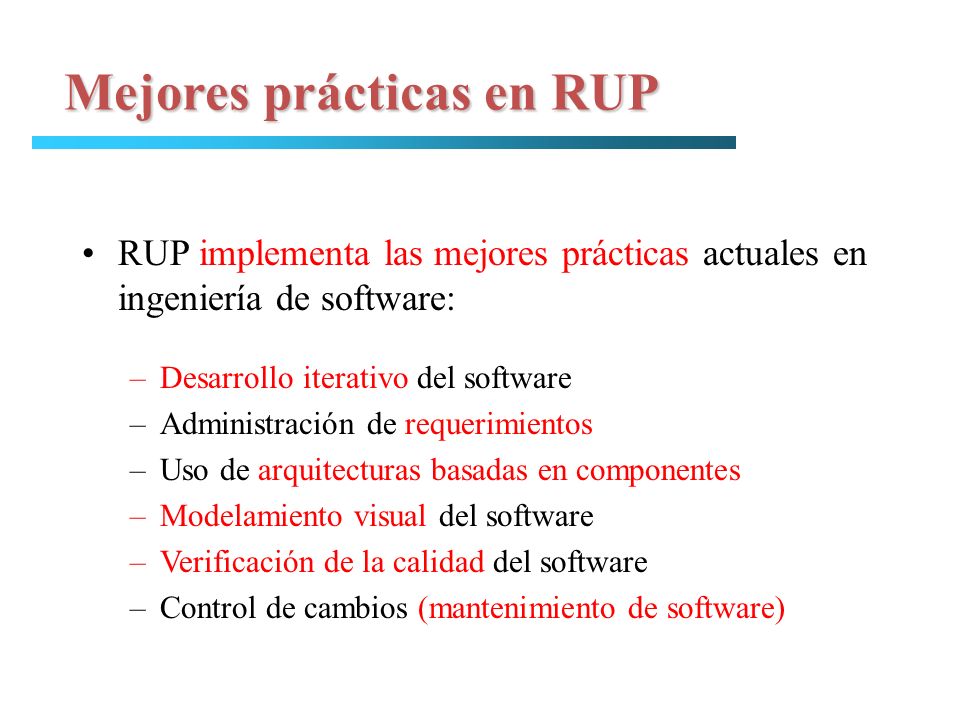 Mejores prácticas en RUP

• RUP implementa las mejores prácticas actuales en ingeniería de software:

– Desarrollo iterativo del software
– Administración de requerimientos
– Uso de arquitecturas basadas en componentes
– Modelamiento visual del software
– Verificación de la calidad del software
– Control de cambios (mantenimiento de software)